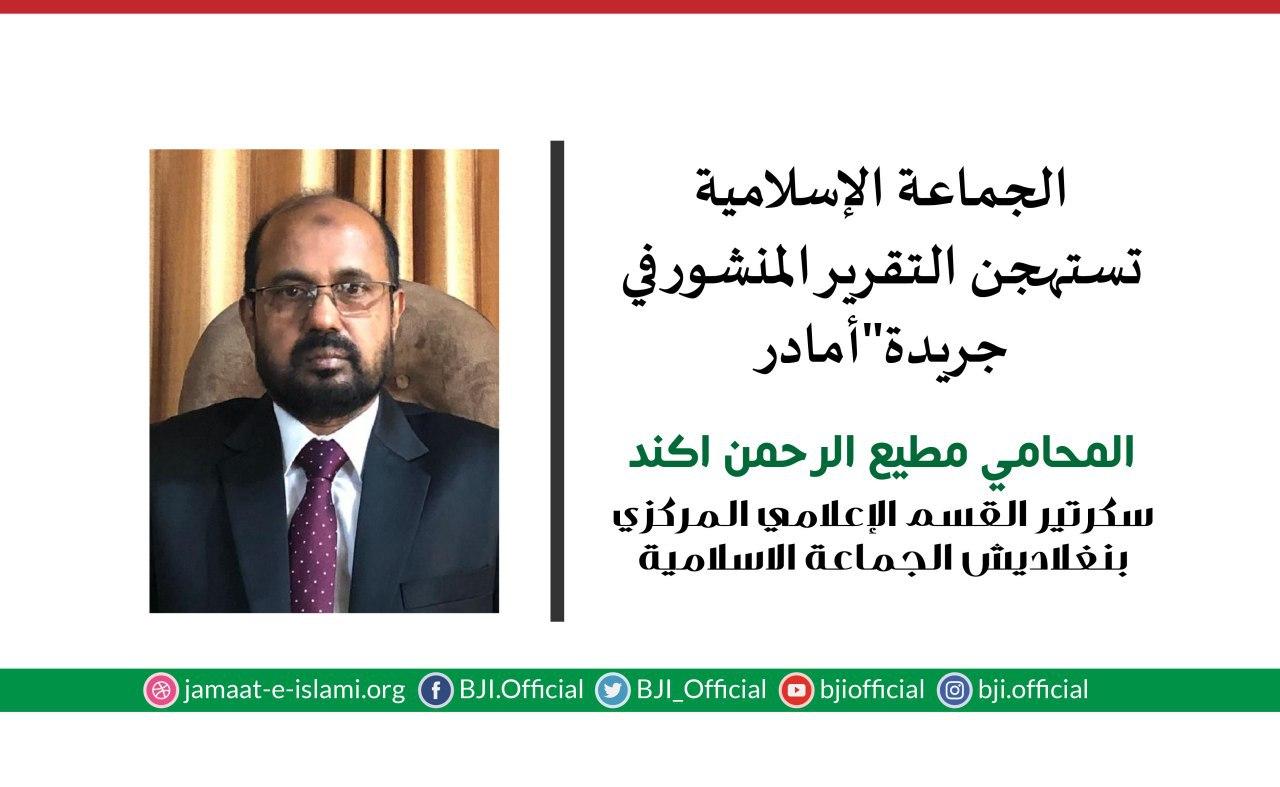 الجماعة الإسلامية
تستهجن التقرير المنشور في
جريدة"أمادر

المحامي مطيع الرحمن اكند
سكرتير القسم الإعلامي المركزي
بنغلاديش الجماعة الاسلامية

jamaat-e-islami.org BJI.Official BJI_Official bjiofficial bji.official